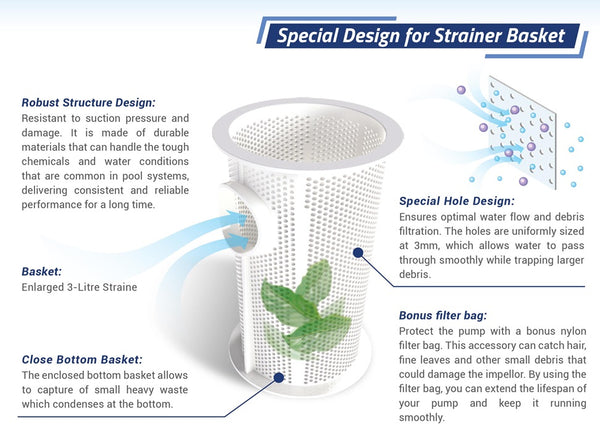 Special Design for Strainer Basket

Robust Structure Design:
Resistant to suction pressure and damage. It is made of durable materials that can handle the tough chemicals and water conditions that are common in pool systems, delivering consistent and reliable performance for a long time.

Basket:
Enlarged 3-Litre Straine

Close Bottom Basket:
The enclosed bottom basket allows to capture of small heavy waste which condenses at the bottom.

Special Hole Design:
Ensures optimal water flow and debris filtration. The holes are uniformly sized at 3mm, which allows water to pass through smoothly while trapping larger debris.

Bonus filter bag:
Protect the pump with a bonus nylon filter bag. This accessory can catch hair, fine leaves and other small debris that could damage the impellor. By using the filter bag, you can extend the lifespan of your pump and keep it running smoothly.